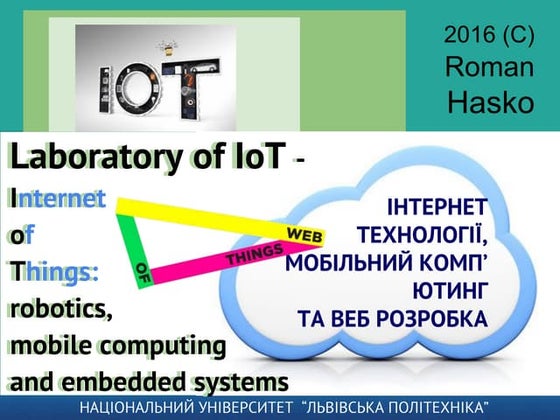 IoT

2016 (C) Roman Hasko

Laboratory of IoT - Internet of Things: robotics, mobile computing and embedded systems

WEB
OF
THINGS

ІНТЕРНЕТ ТЕХНОЛОГІЇ, МОБІЛЬНИЙ КОМП' ЮТИНГ ТА ВЕБ РОЗРОБКА

НАЦІОНАЛЬНИЙ УНІВЕРСИТЕТ "ЛЬВІВСЬКА ПОЛІТЕХНІКА"